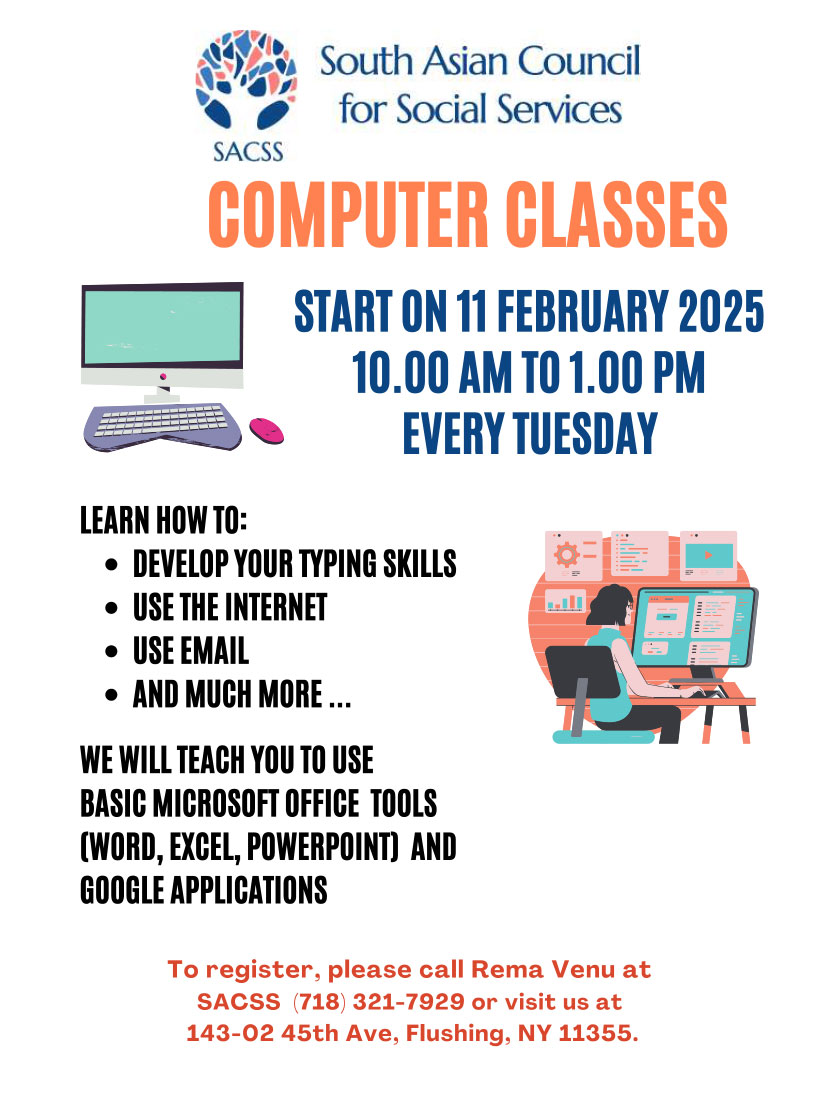 SACSS

South Asian Council for Social Services

COMPUTER CLASSES

START ON 11 FEBRUARY 2025
10.00 AM TO 1.00 PM
EVERY TUESDAY

LEARN HOW TO:
- DEVELOP YOUR TYPING SKILLS
- USE THE INTERNET
- USE EMAIL
- AND MUCH MORE ...

WE WILL TEACH YOU TO USE BASIC MICROSOFT OFFICE TOOLS (WORD, EXCEL, POWERPOINT) AND GOOGLE APPLICATIONS

To register, please call Rema Venu at SACSS (718) 321-7929 or visit us at 143-02 45th Ave, Flushing, NY 11355.